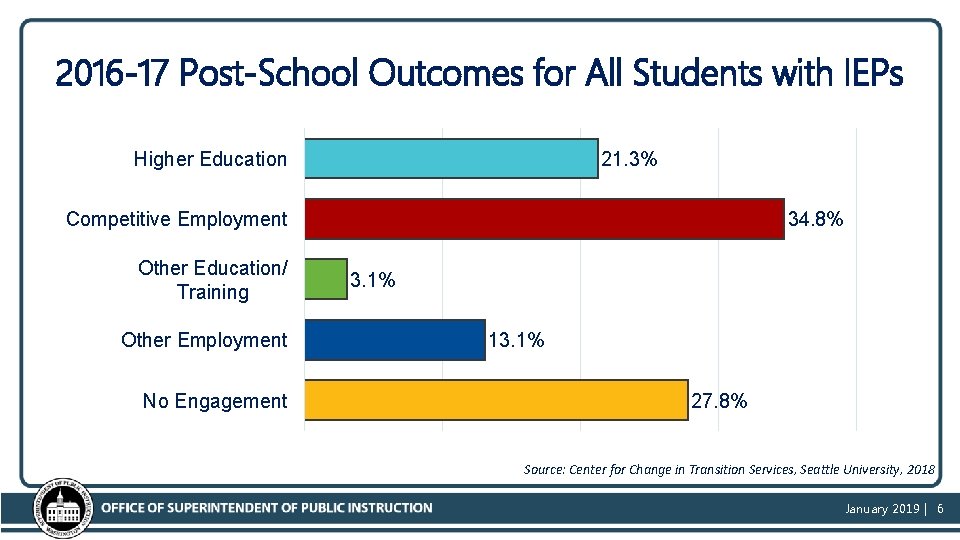 2016-17 Post-School Outcomes for All Students with IEPs

Higher Education 21.3%

Competitive Employment 34.8%

Other Education/ Training 3.1%

Other Employment 13.1%

No Engagement 27.8%

Source: Center for Change in Transition Services, Seattle University, 2018

OFFICE OF SUPERINTENDENT OF PUBLIC INSTRUCTION

January 2019 | 6